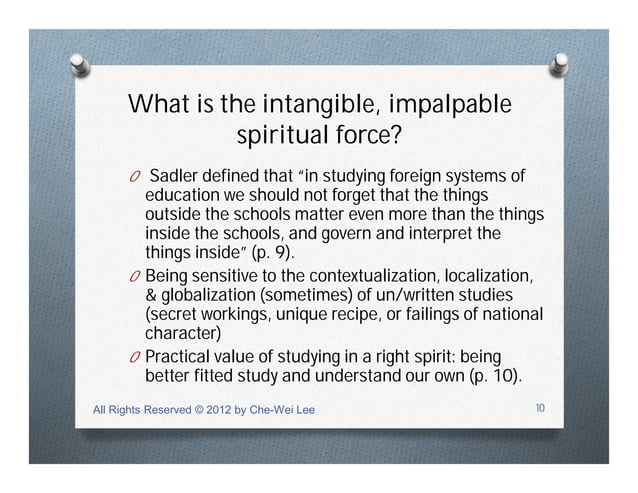 What is the intangible, impalpable spiritual force?

O Sadler defined that "in studying foreign systems of education we should not forget that the things outside the schools matter even more than the things inside the schools, and govern and interpret the things inside" (p. 9).

O Being sensitive to the contextualization, localization, & globalization (sometimes) of un/written studies (secret workings, unique recipe, or failings of national character)

O Practical value of studying in a right spirit: being better fitted study and understand our own (p. 10).

All Rights Reserved © 2012 by Che-Wei Lee

10